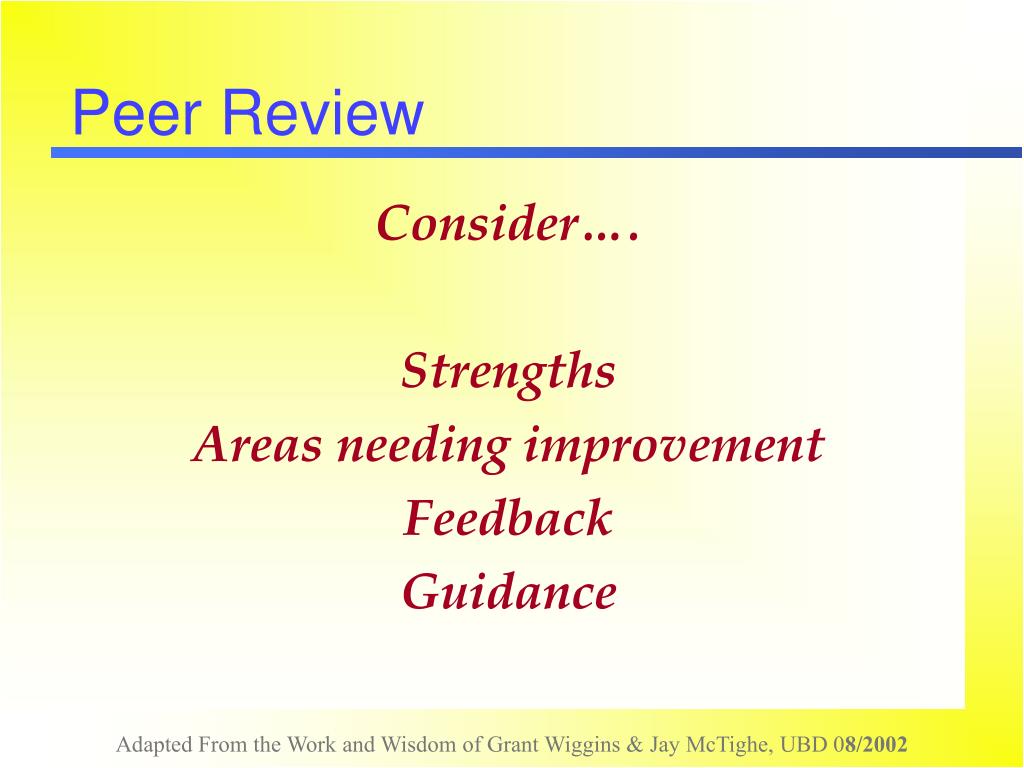 Peer Review

Consider….

Strengths
Areas needing improvement
Feedback
Guidance

Adapted From the Work and Wisdom of Grant Wiggins & Jay McTighe, UBD 08/2002